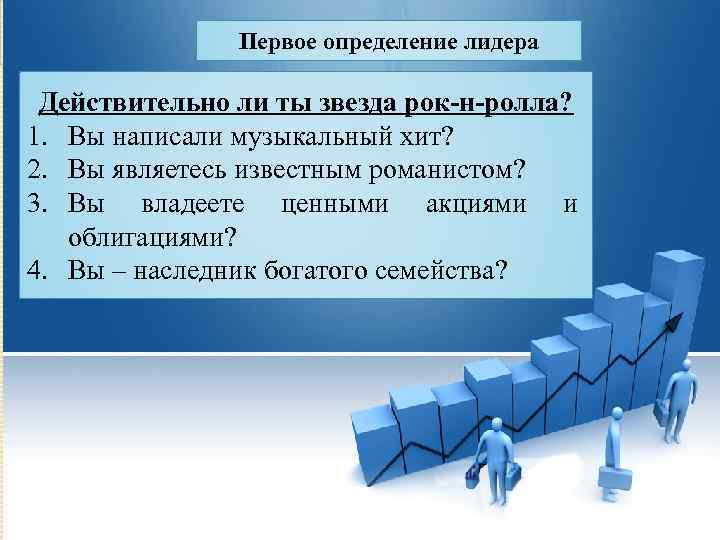 Первое определение лидера

Действительно ли ты звезда рок-н-ролла?

1. Вы написали музыкальный хит?
2. Вы являетесь известным романистом?
3. Вы владеете ценными акциями и облигациями?
4. Вы – наследник богатого семейства?